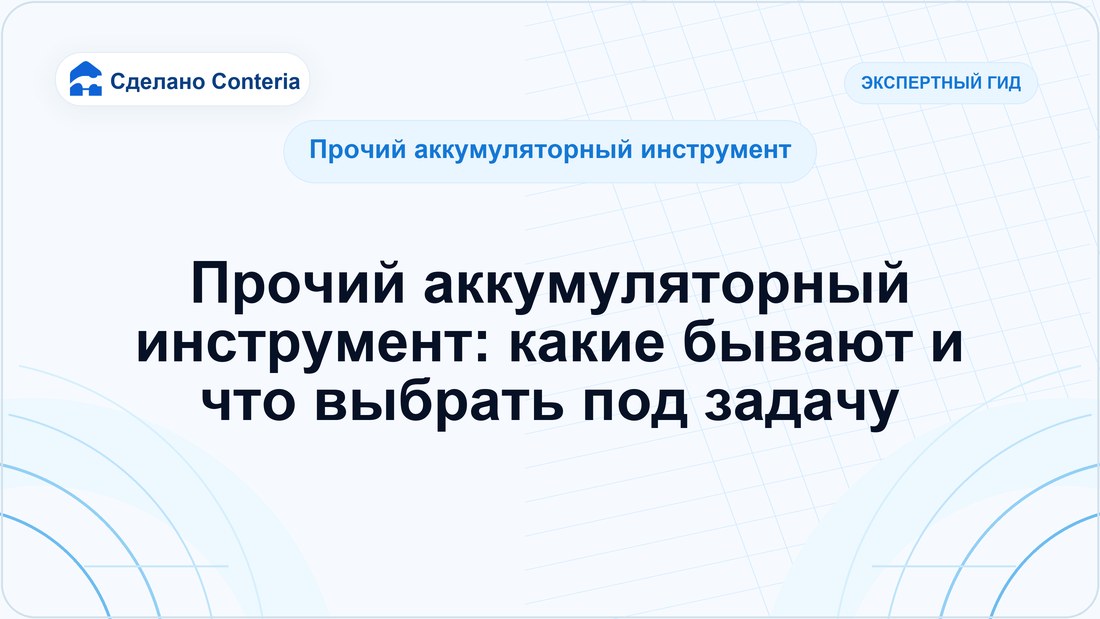 Сделано Conteria

ЭКСПЕРТНЫЙ ГИД

Прочий аккумуляторный инструмент

Прочий аккумуляторный инструмент: какие бывают и что выбрать под задачу